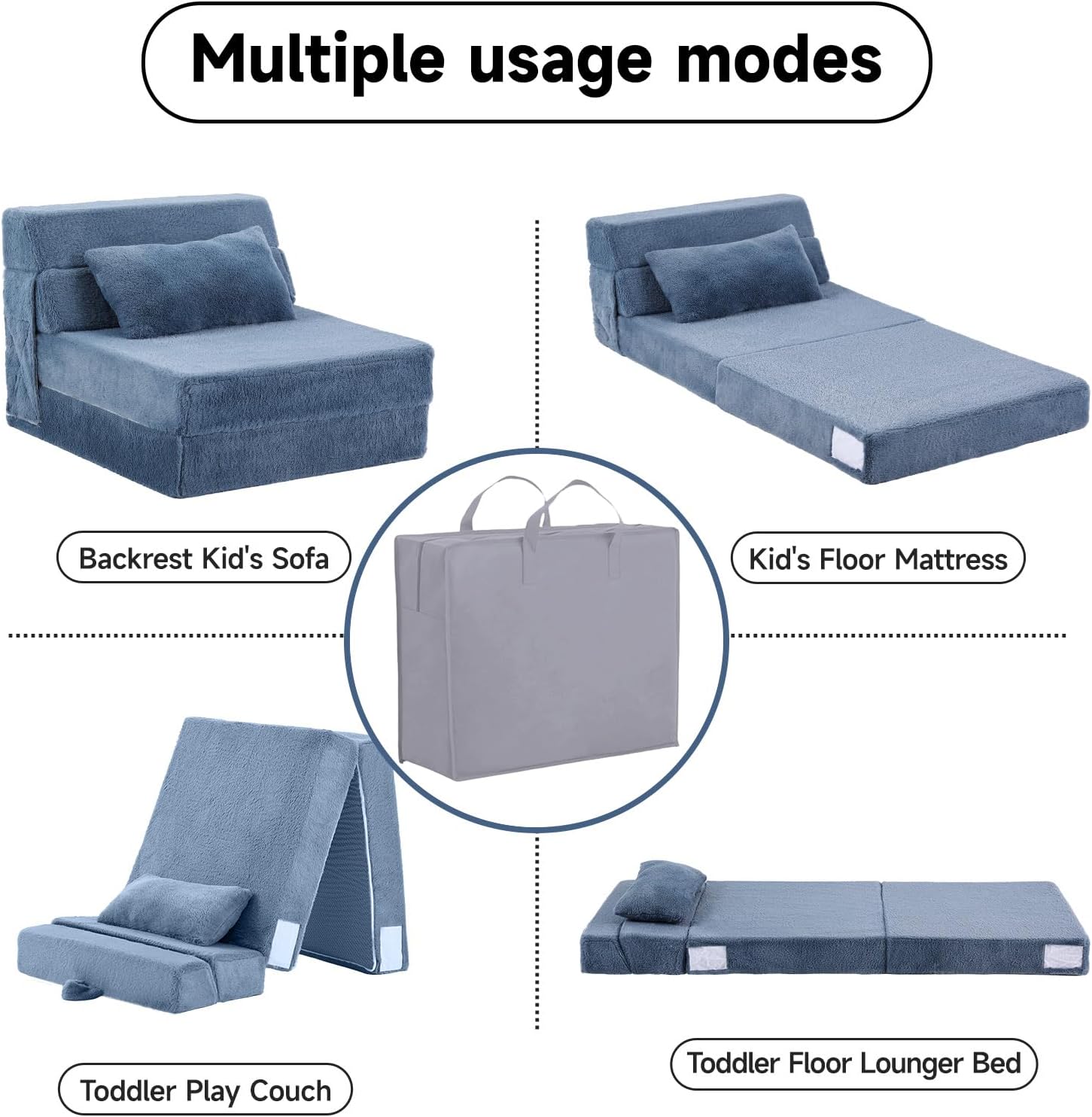 Multiple usage modes

Backrest Kid's Sofa

Kid's Floor Mattress

Toddler Play Couch

Toddler Floor Lounger Bed